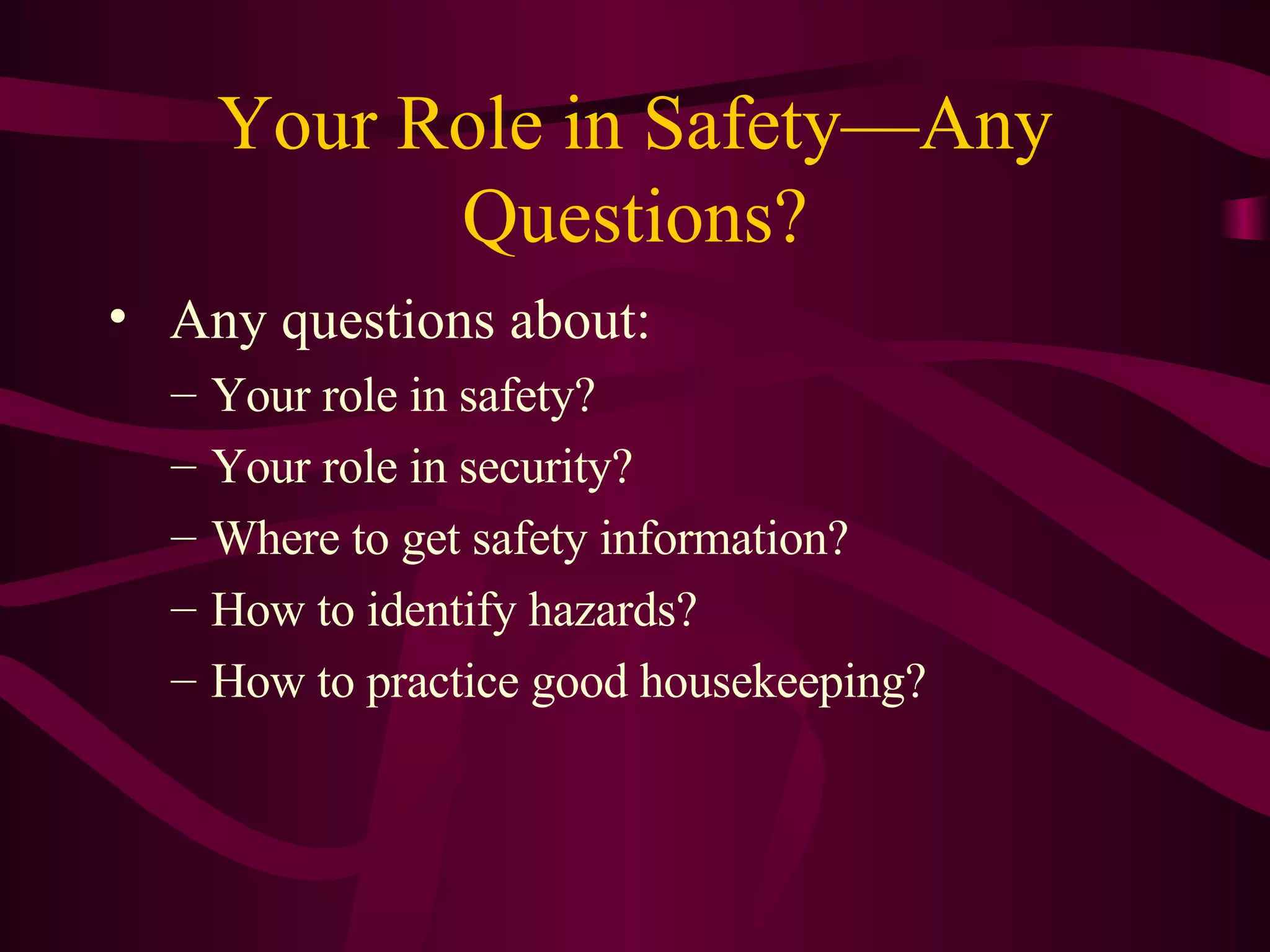 Your Role in Safety—Any Questions?

• Any questions about:
– Your role in safety?
– Your role in security?
– Where to get safety information?
– How to identify hazards?
– How to practice good housekeeping?